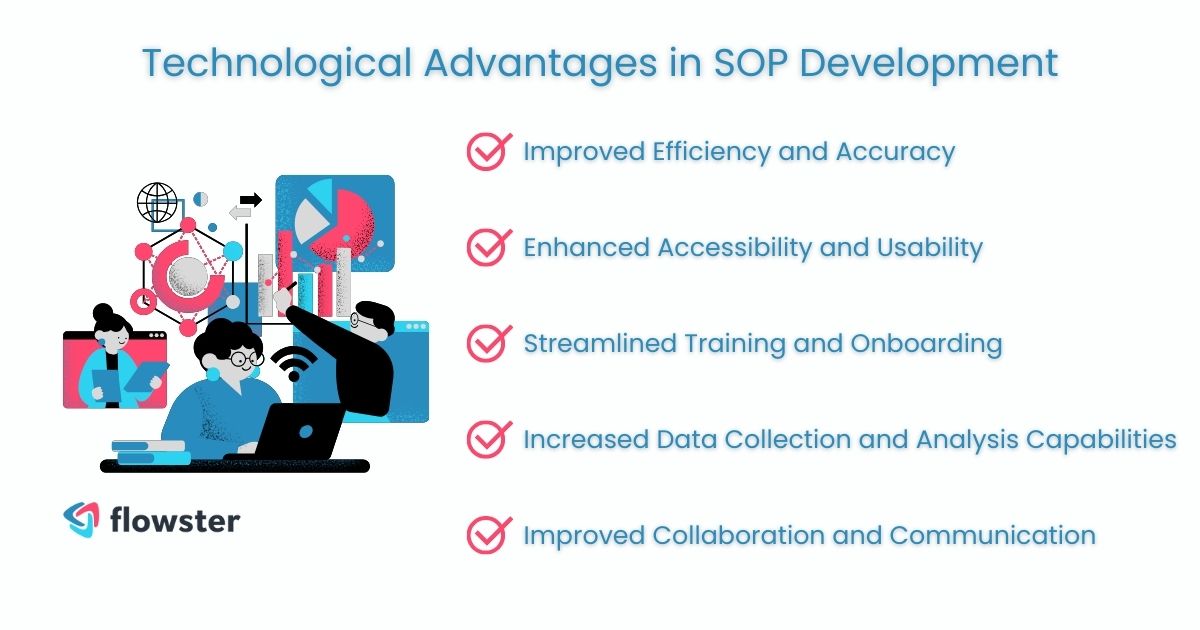 Technological Advantages in SOP Development

Improved Efficiency and Accuracy

Enhanced Accessibility and Usability

Streamlined Training and Onboarding

Increased Data Collection and Analysis Capabilities

Improved Collaboration and Communication

flowster